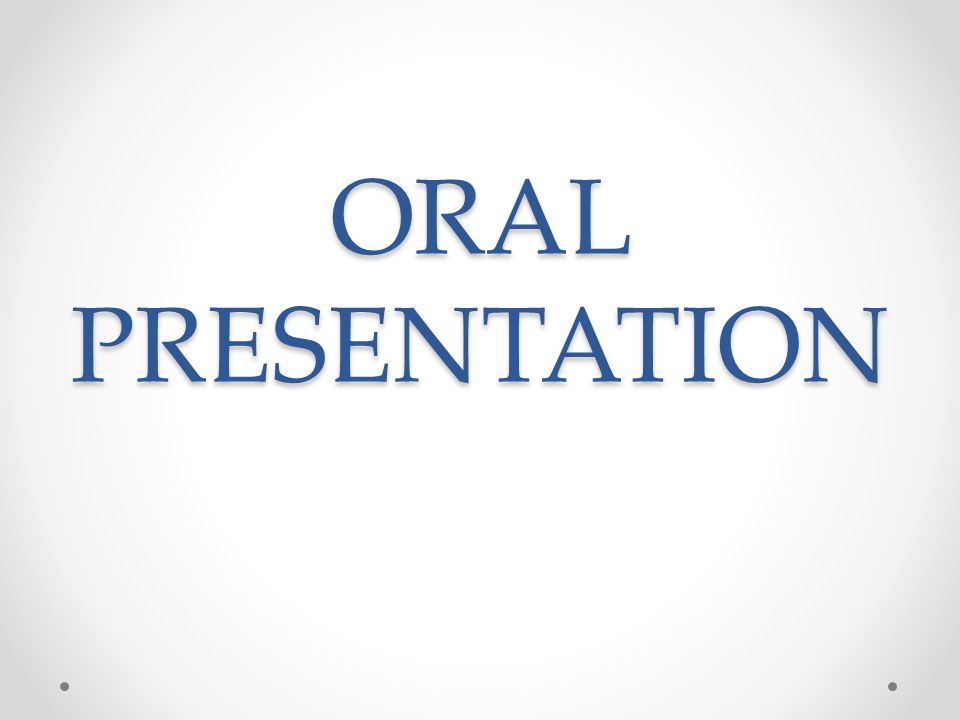 ORAL PRESENTATION